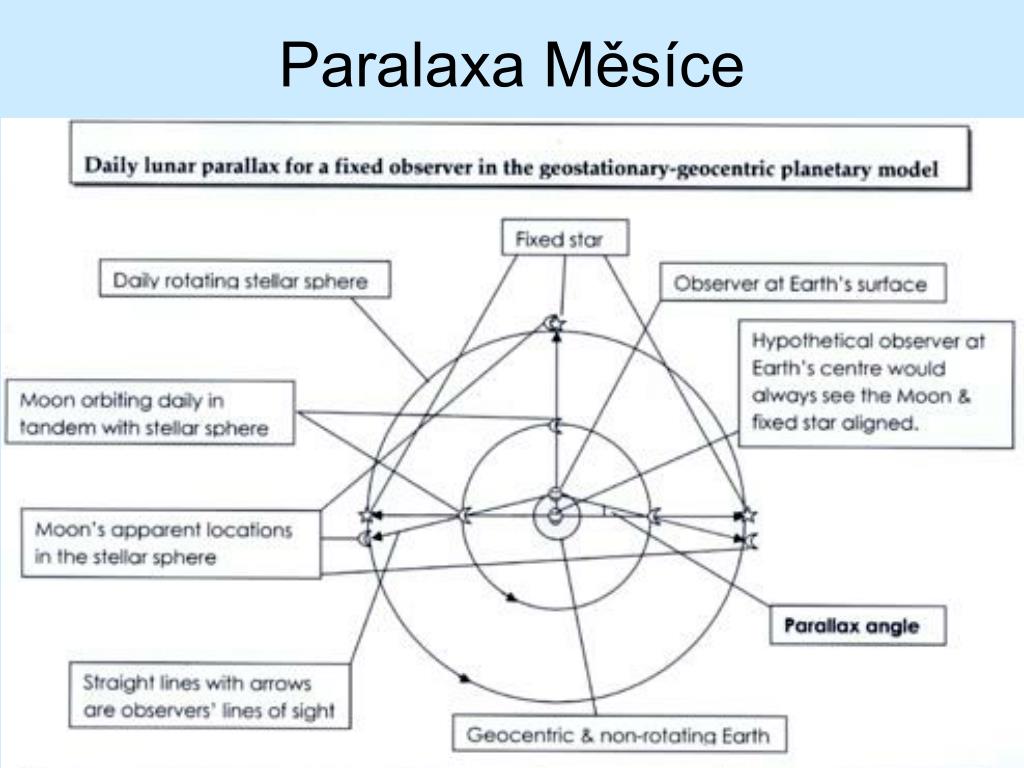 Paralaxa Měsíce

Daily lunar parallax for a fixed observer in the geostationary-geocentric planetary model

Fixed star

Daily rotating stellar sphere

Observer at Earth's surface

Hypothetical observer at Earth's centre would always see the Moon & fixed star aligned.

Moon orbiting daily in tandem with stellar sphere

Moon's apparent locations in the stellar sphere

Parallax angle

Straight lines with arrows are observers' lines of sight

Geocentric & non-rotating Earth